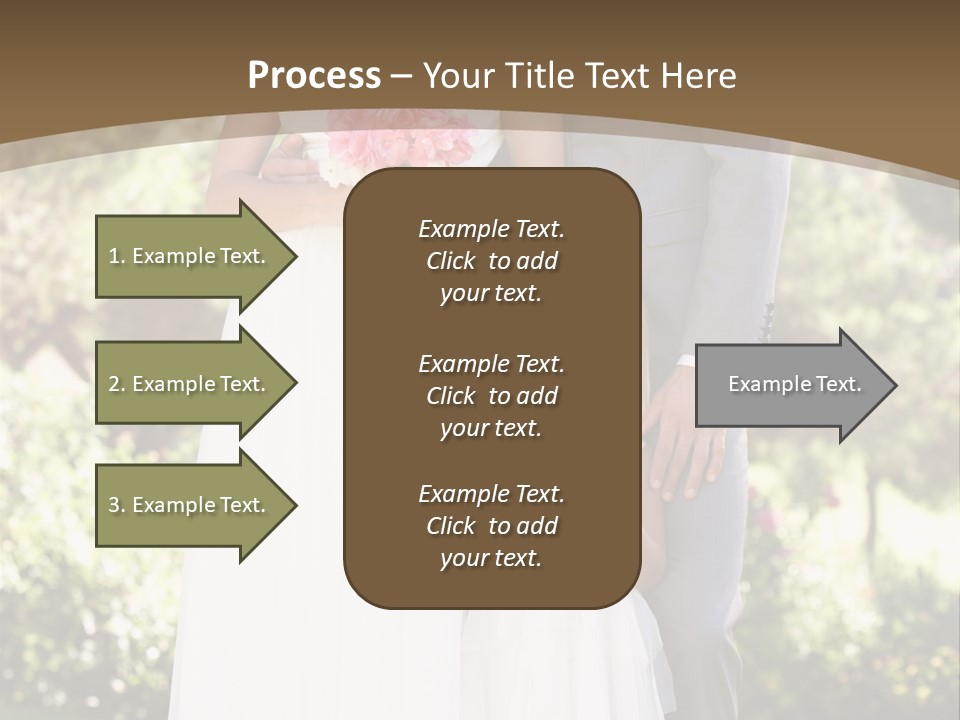 Process – Your Title Text Here

1. Example Text.

2. Example Text.

3. Example Text.

Example Text. Click to add your text.

Example Text. Click to add your text.

Example Text. Click to add your text.

Example Text.